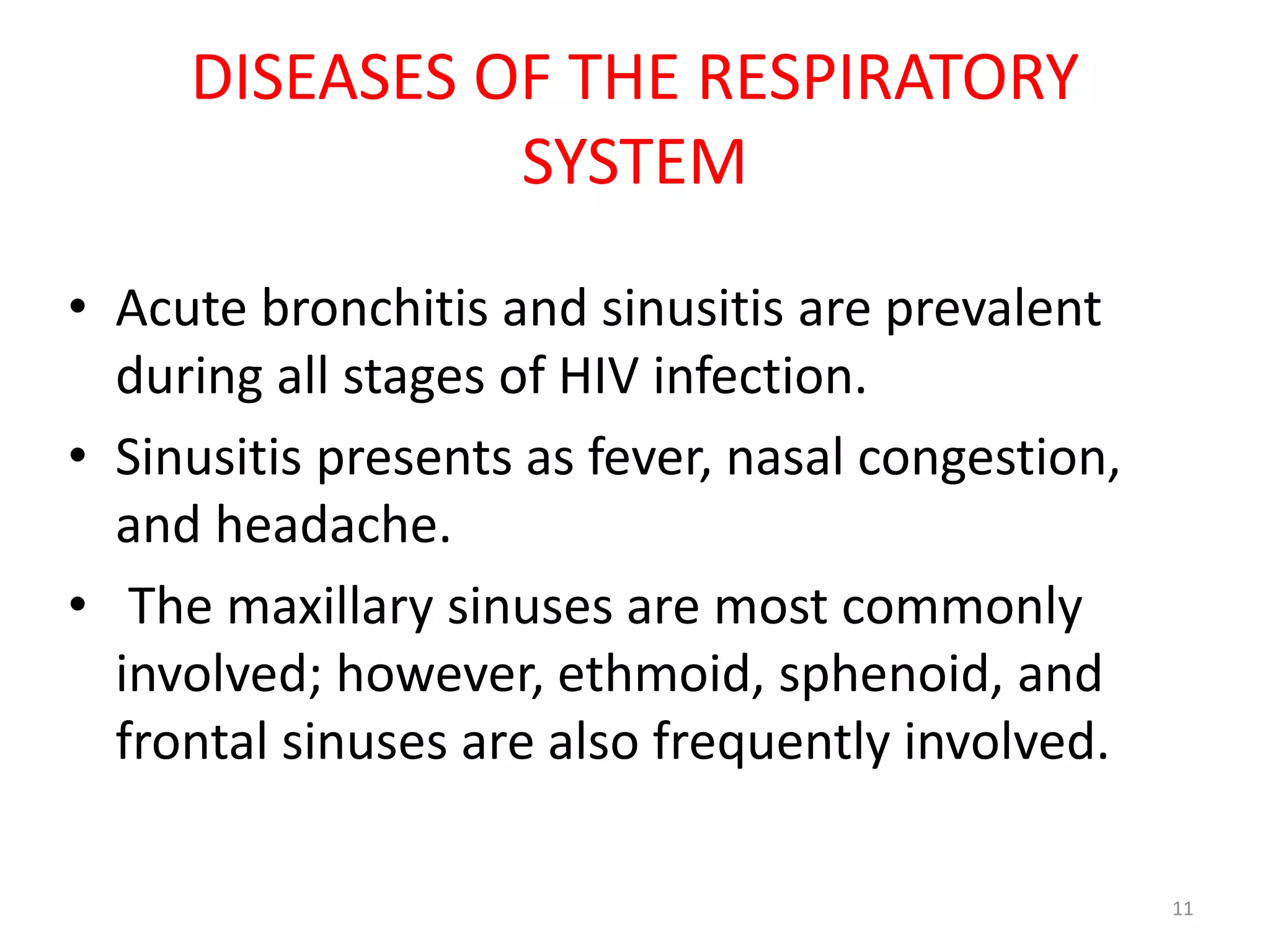 DISEASES OF THE RESPIRATORY SYSTEM

• Acute bronchitis and sinusitis are prevalent during all stages of HIV infection.

• Sinusitis presents as fever, nasal congestion, and headache.

• The maxillary sinuses are most commonly involved; however, ethmoid, sphenoid, and frontal sinuses are also frequently involved.

11